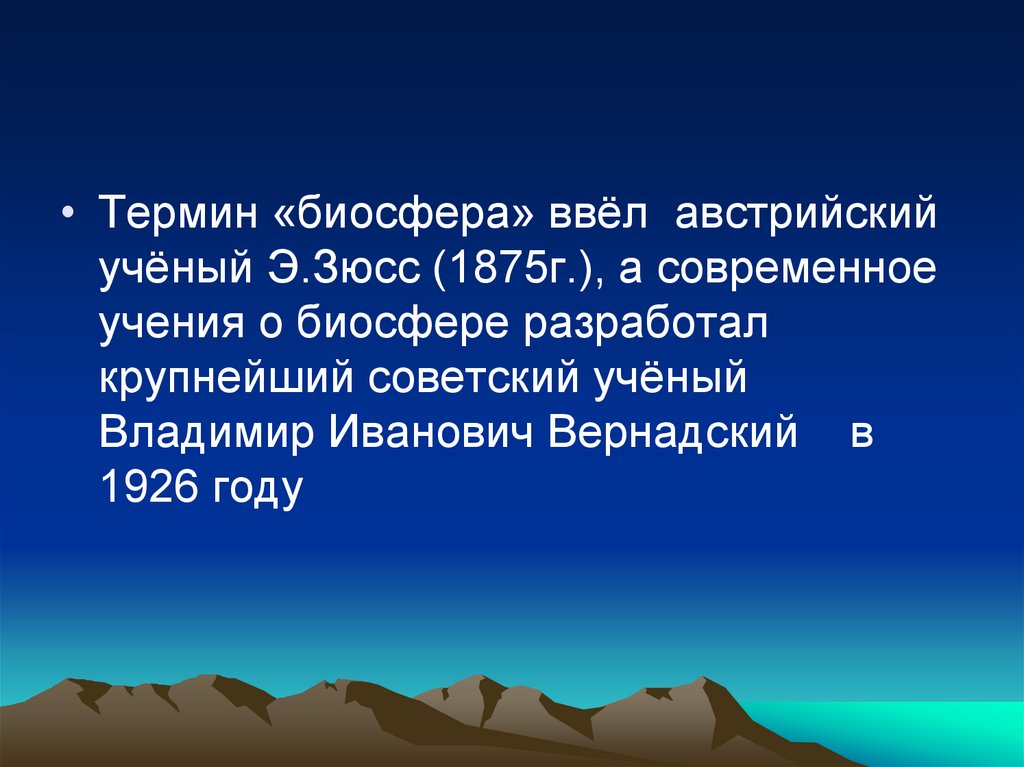 • Термин «биосфера» ввёл австрийский учёный Э.Зюсс (1875г.), а современное учения о биосфере разработал крупнейший советский учёный Владимир Иванович Вернадский в 1926 году